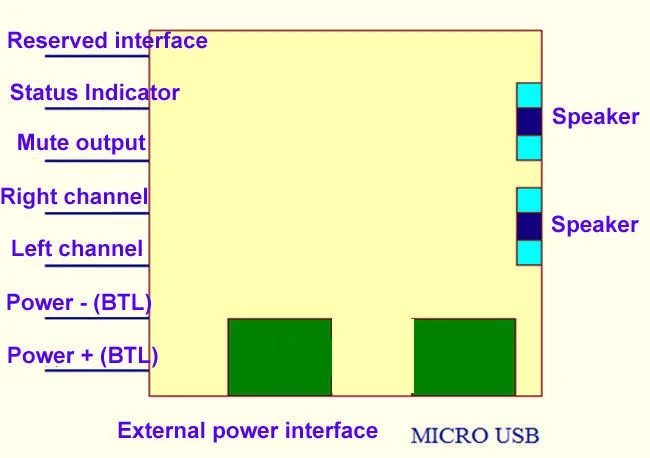 Reserved interface

Status Indicator

Mute output

Right channel

Left channel

Power - (BTL)

Power + (BTL)

Speaker

Speaker

External power interface

MICRO USB